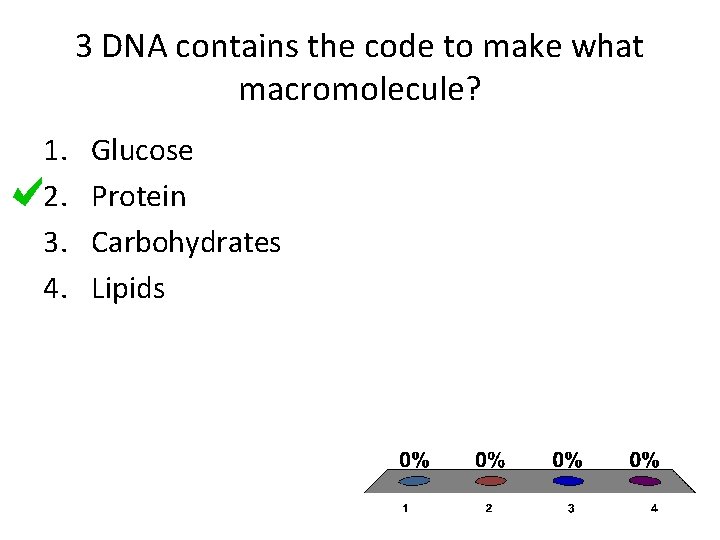 3 DNA contains the code to make what macromolecule?

1. Glucose
2. Protein
3. Carbohydrates
4. Lipids

0% 0% 0% 0%

1 2 3 4